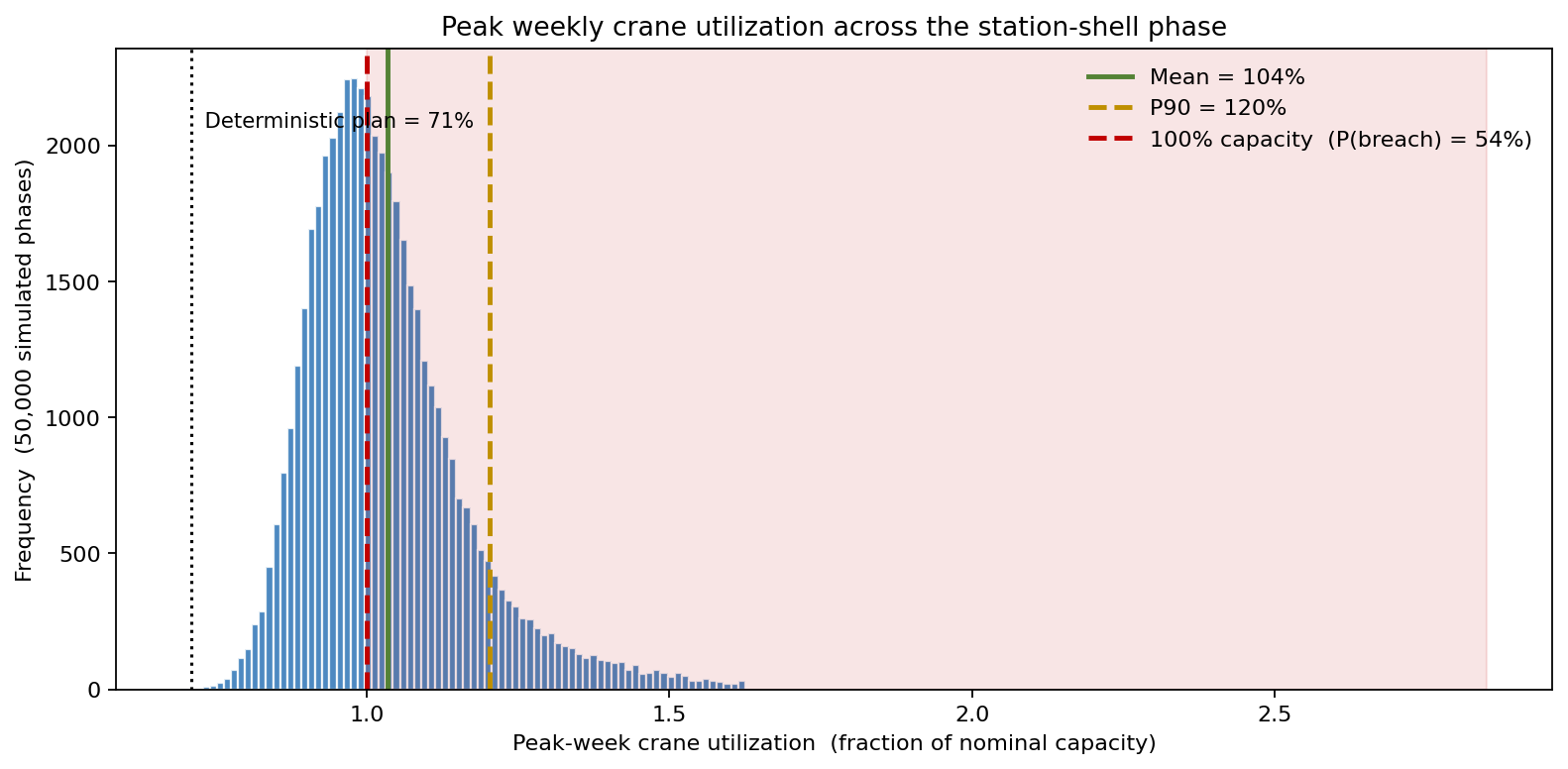 Peak weekly crane utilization across the station-shell phase

Mean = 104%
P90 = 120%
100% capacity (P(breach) = 54%)

Deterministic plan = 71%

Frequency (50,000 simulated phases)

0
500
1000
1500
2000

1.0
1.5
2.0
2.5

Peak-week crane utilization (fraction of nominal capacity)